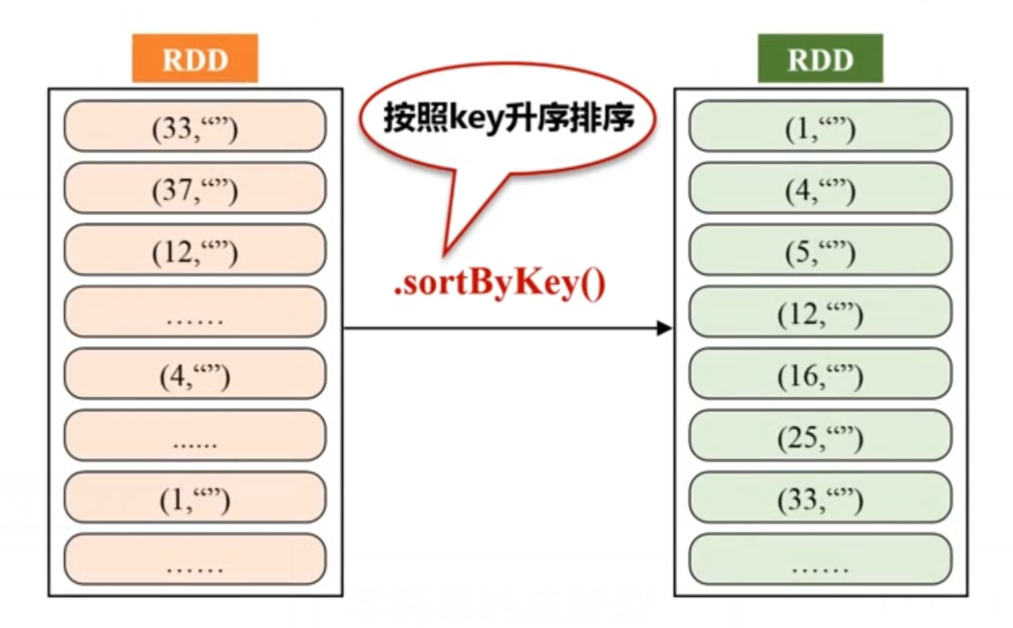 RDD

(33,“”)

(37,“”)

(12,“”)

……

(4,“”)

......

(1,“”)

……

按照key升序排序

.sortByKey()

RDD

(1,“”)

(4,“”)

(5,“”)

(12,“”)

(16,“”)

(25,“”)

(33,“”)

……